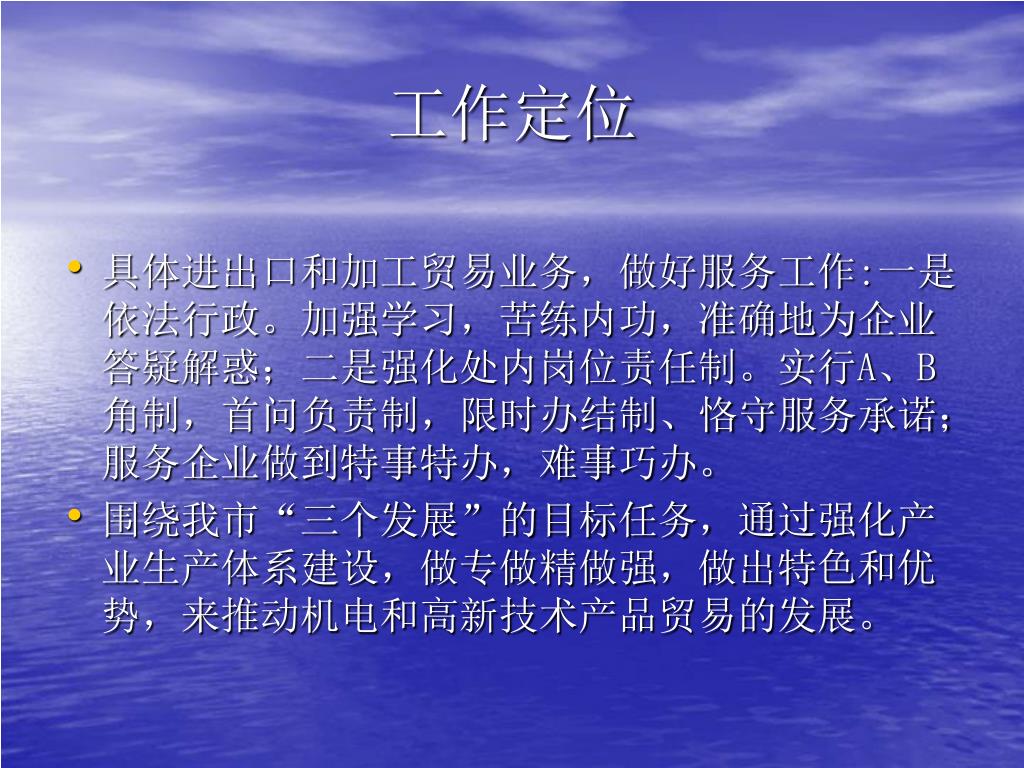 工作定位

• 具体进出口和加工贸易业务，做好服务工作:一是依法行政。加强学习，苦练内功，准确地为企业答疑解惑；二是强化处内岗位责任制。实行A、B角制，首问负责制，限时办结制、恪守服务承诺；服务企业做到特事特办，难事巧办。

• 围绕我市“三个发展”的目标任务，通过强化产业生产体系建设，做专做精做强，做出特色和优势，来推动机电和高新技术产品贸易的发展。